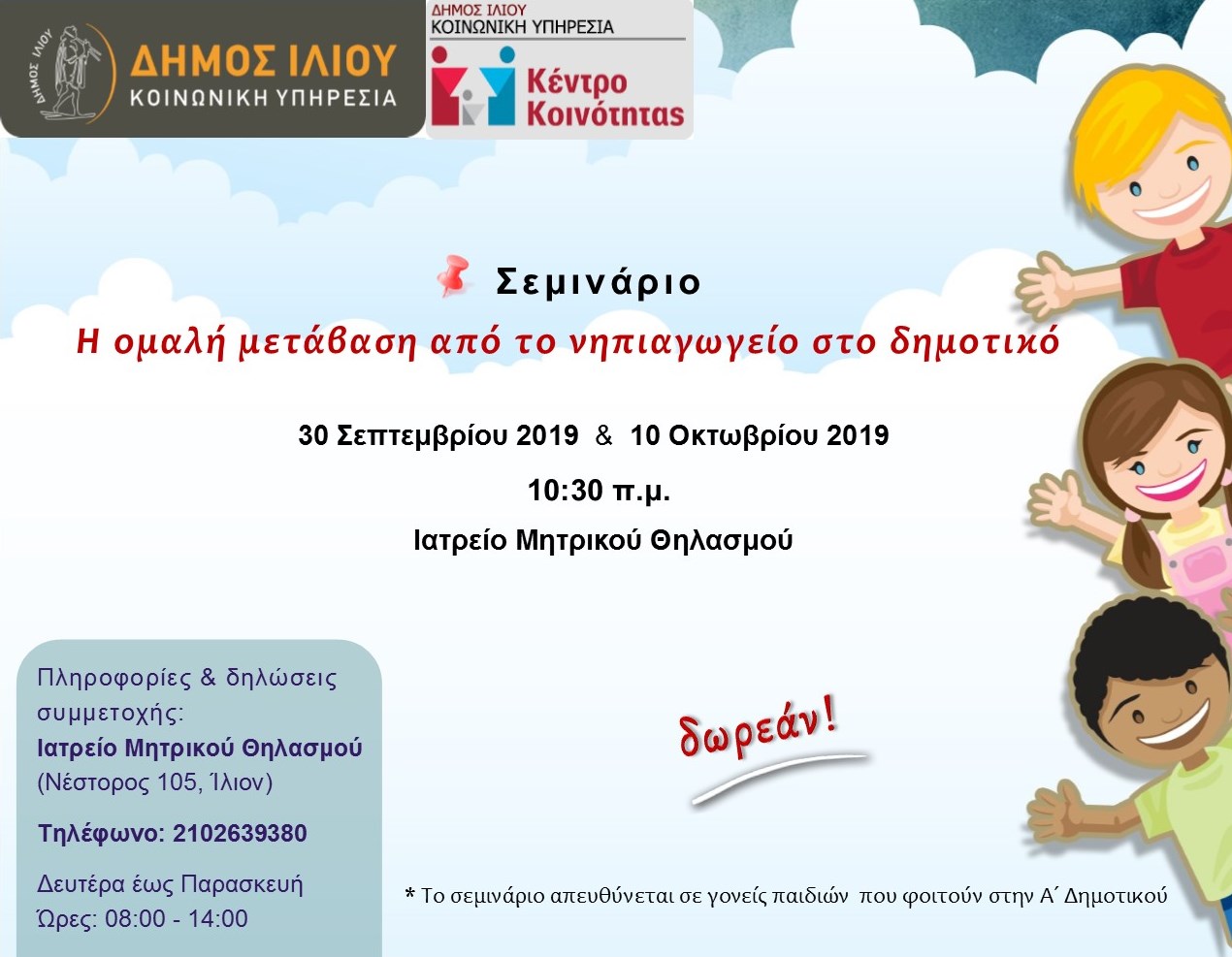 ΔΗΜΟΣ ΙΛΙΟΥ
ΔΗΜΟΣ ΙΛΙΟΥ
ΚΟΙΝΩΝΙΚΗ ΥΠΗΡΕΣΙΑ

ΔΗΜΟΣ ΙΛΙΟΥ
ΚΟΙΝΩΝΙΚΗ ΥΠΗΡΕΣΙΑ
Κέντρο Κοινότητας

Σεμινάριο
Η ομαλή μετάβαση από το νηπιαγωγείο στο δημοτικό

30 Σεπτεμβρίου 2019 & 10 Οκτωβρίου 2019
10:30 π.μ.
Ιατρείο Μητρικού Θηλασμού

Πληροφορίες & δηλώσεις συμμετοχής:
Ιατρείο Μητρικού Θηλασμού
(Νέστορος 105, Ίλιον)

Τηλέφωνο: 2102639380

Δευτέρα έως Παρασκευή
Ώρες: 08:00 - 14:00

δωρεάν!

* Το σεμινάριο απευθύνεται σε γονείς παιδιών που φοιτούν στην Α΄ Δημοτικού